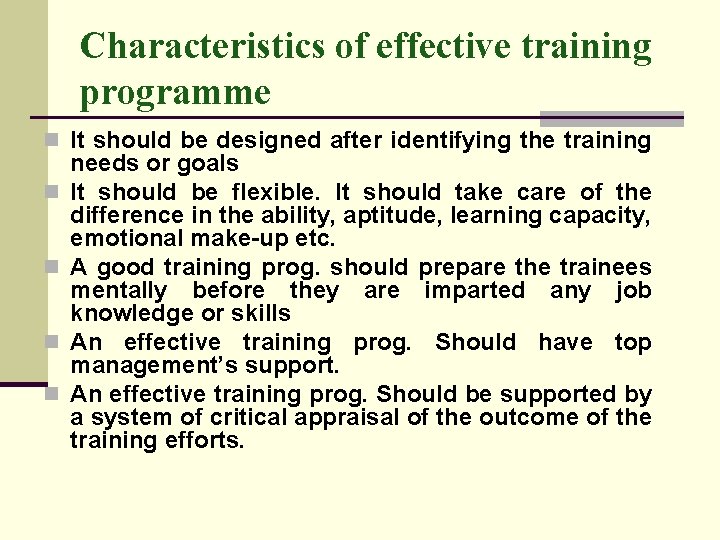 Characteristics of effective training programme

- It should be designed after identifying the training needs or goals
- It should be flexible. It should take care of the difference in the ability, aptitude, learning capacity, emotional make-up etc.
- A good training prog. should prepare the trainees mentally before they are imparted any job knowledge or skills
- An effective training prog. Should have top management's support.
- An effective training prog. Should be supported by a system of critical appraisal of the outcome of the training efforts.